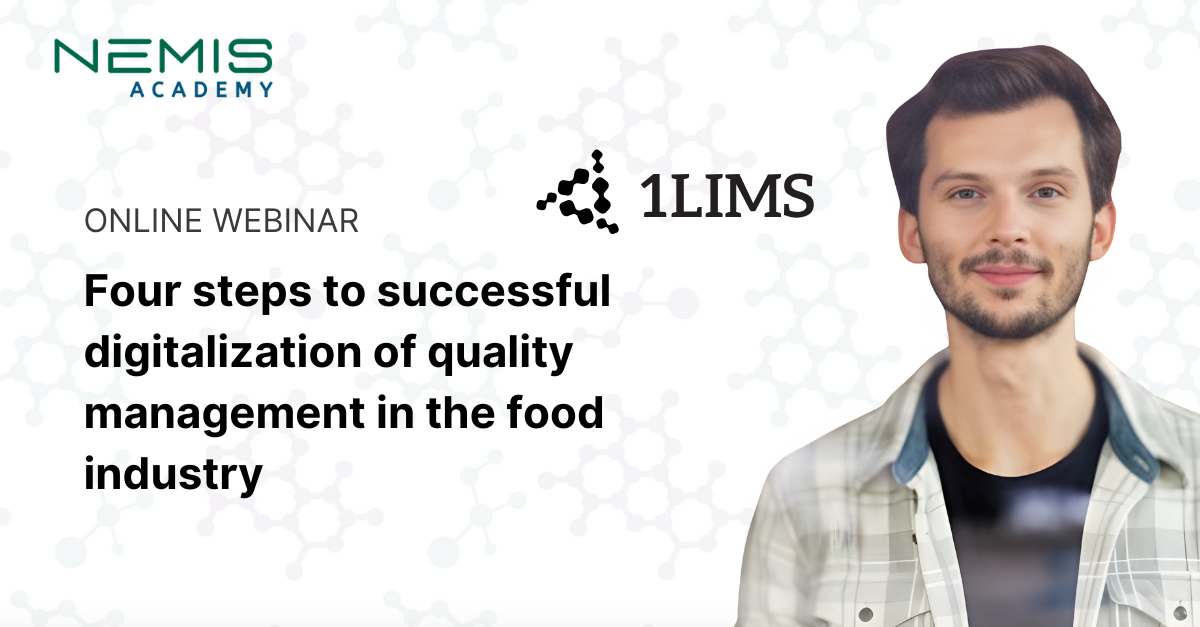 NEMIS
ACADEMY

1LIMS

ONLINE WEBINAR

Four steps to successful digitalization of quality management in the food industry